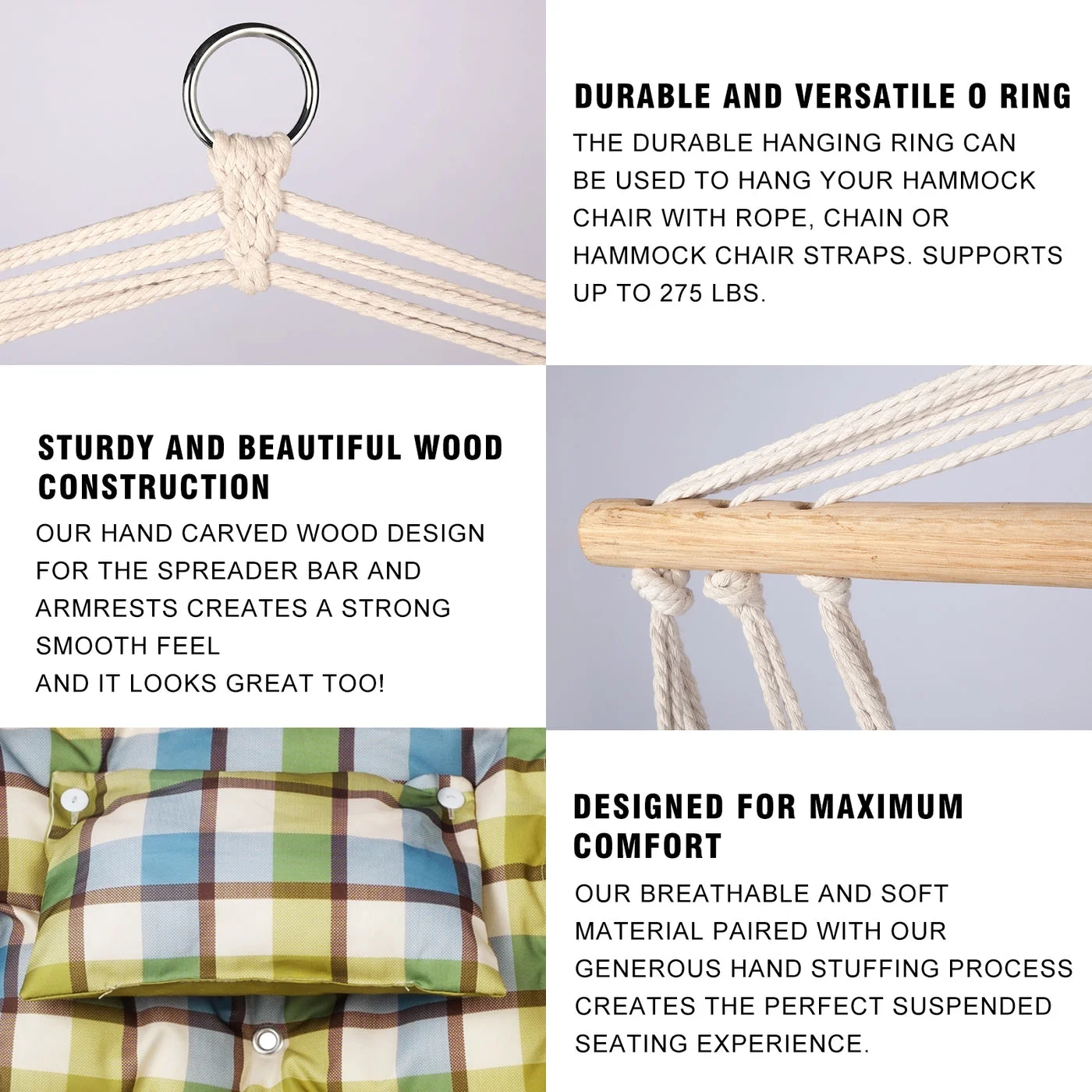 DURABLE AND VERSATILE O RING

THE DURABLE HANGING RING CAN BE USED TO HANG YOUR HAMMOCK CHAIR WITH ROPE, CHAIN OR HAMMOCK CHAIR STRAPS. SUPPORTS UP TO 275 LBS.

STURDY AND BEAUTIFUL WOOD CONSTRUCTION

OUR HAND CARVED WOOD DESIGN FOR THE SPREADER BAR AND ARMRESTS CREATES A STRONG SMOOTH FEEL
AND IT LOOKS GREAT TOO!

DESIGNED FOR MAXIMUM COMFORT

OUR BREATHABLE AND SOFT MATERIAL PAIRED WITH OUR GENEROUS HAND STUFFING PROCESS CREATES THE PERFECT SUSPENDED SEATING EXPERIENCE.